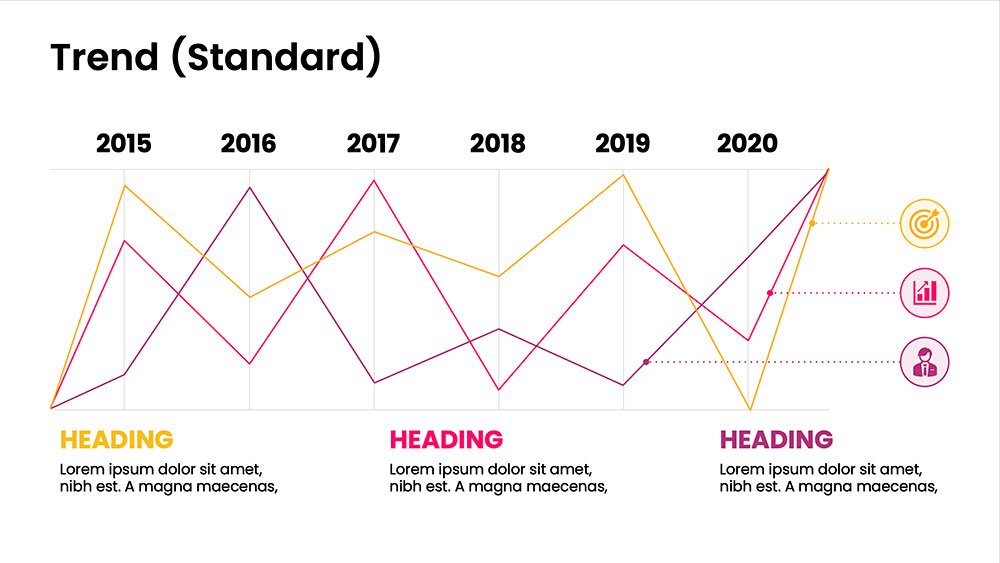 Trend (Standard)

2015 2016 2017 2018 2019 2020

HEADING
Lorem ipsum dolor sit amet, nibh est. A magna maecenas,

HEADING
Lorem ipsum dolor sit amet, nibh est. A magna maecenas,

HEADING
Lorem ipsum dolor sit amet, nibh est. A magna maecenas,